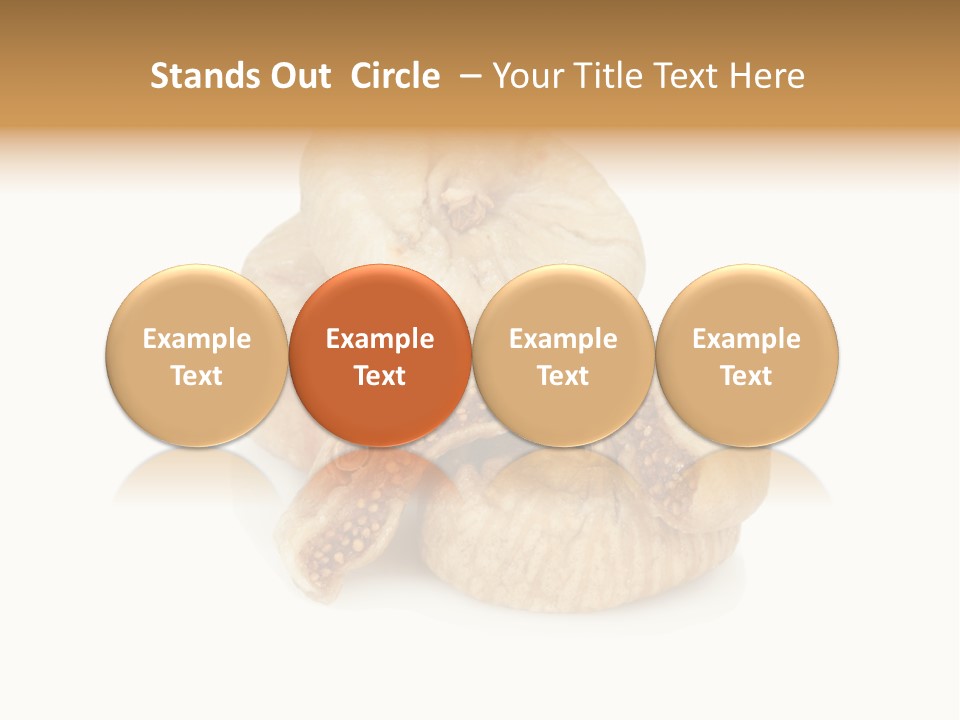 Stands Out Circle – Your Title Text Here

Example Text

Example Text

Example Text

Example Text